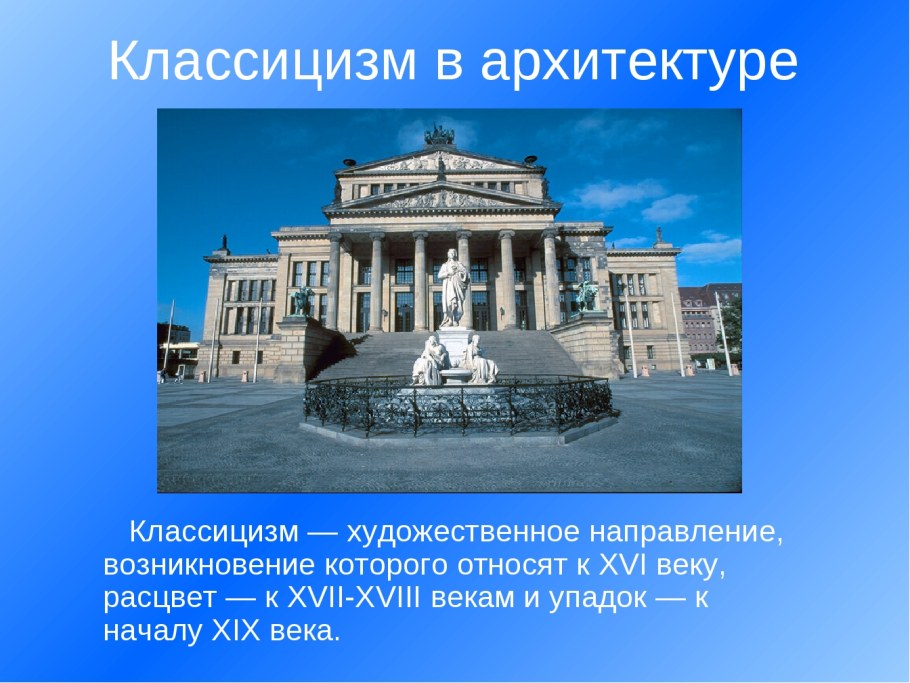 Классицизм в архитектуре

Классицизм — художественное направление, возникновение которого относят к XVI веку, расцвет — к XVII-XVIII векам и упадок — к началу XIX века.